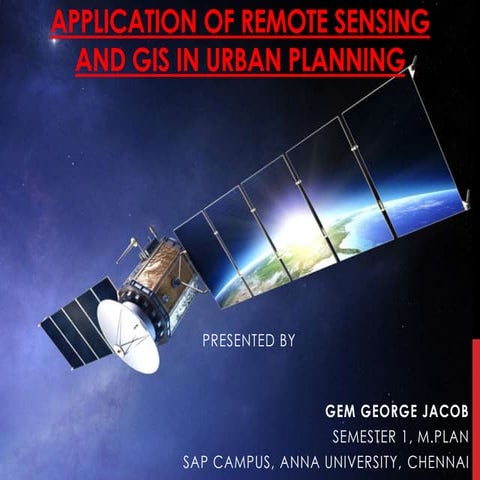 APPLICATION OF REMOTE SENSING AND GIS IN URBAN PLANNING

PRESENTED BY

GEM GEORGE JACOB
SEMESTER 1, M.PLAN
SAP CAMPUS, ANNA UNIVERSITY, CHENNAI